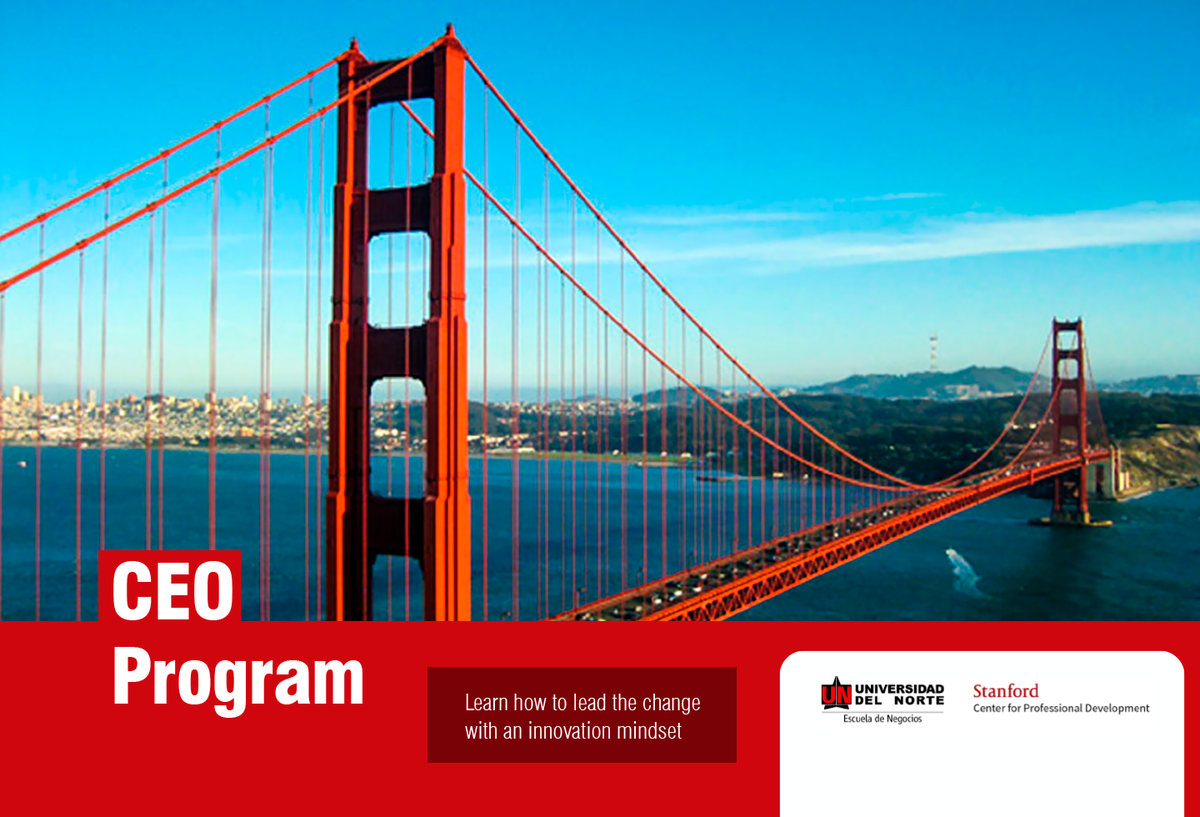 CEO
Program

Learn how to lead the change with an innovation mindset

UN UNIVERSIDAD DEL NORTE
Escuela de Negocios

Stanford
Center for Professional Development